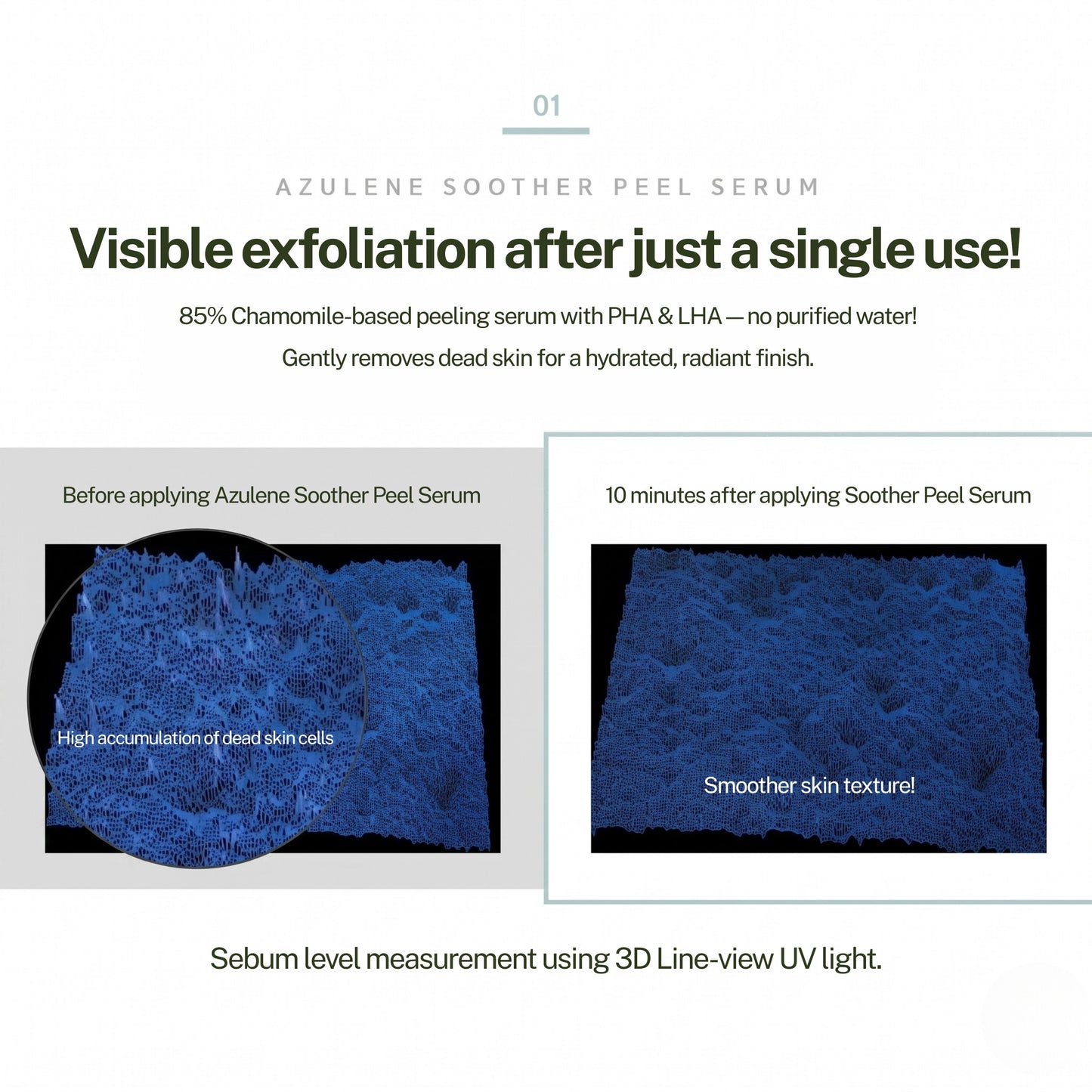 01

AZULENE SOOTHER PEEL SERUM

Visible exfoliation after just a single use!

85% Chamomile-based peeling serum with PHA & LHA — no purified water!
Gently removes dead skin for a hydrated, radiant finish.

Before applying Azulene Soother Peel Serum

High accumulation of dead skin cells

10 minutes after applying Soother Peel Serum

Smoother skin texture!

Sebum level measurement using 3D Line-view UV light.